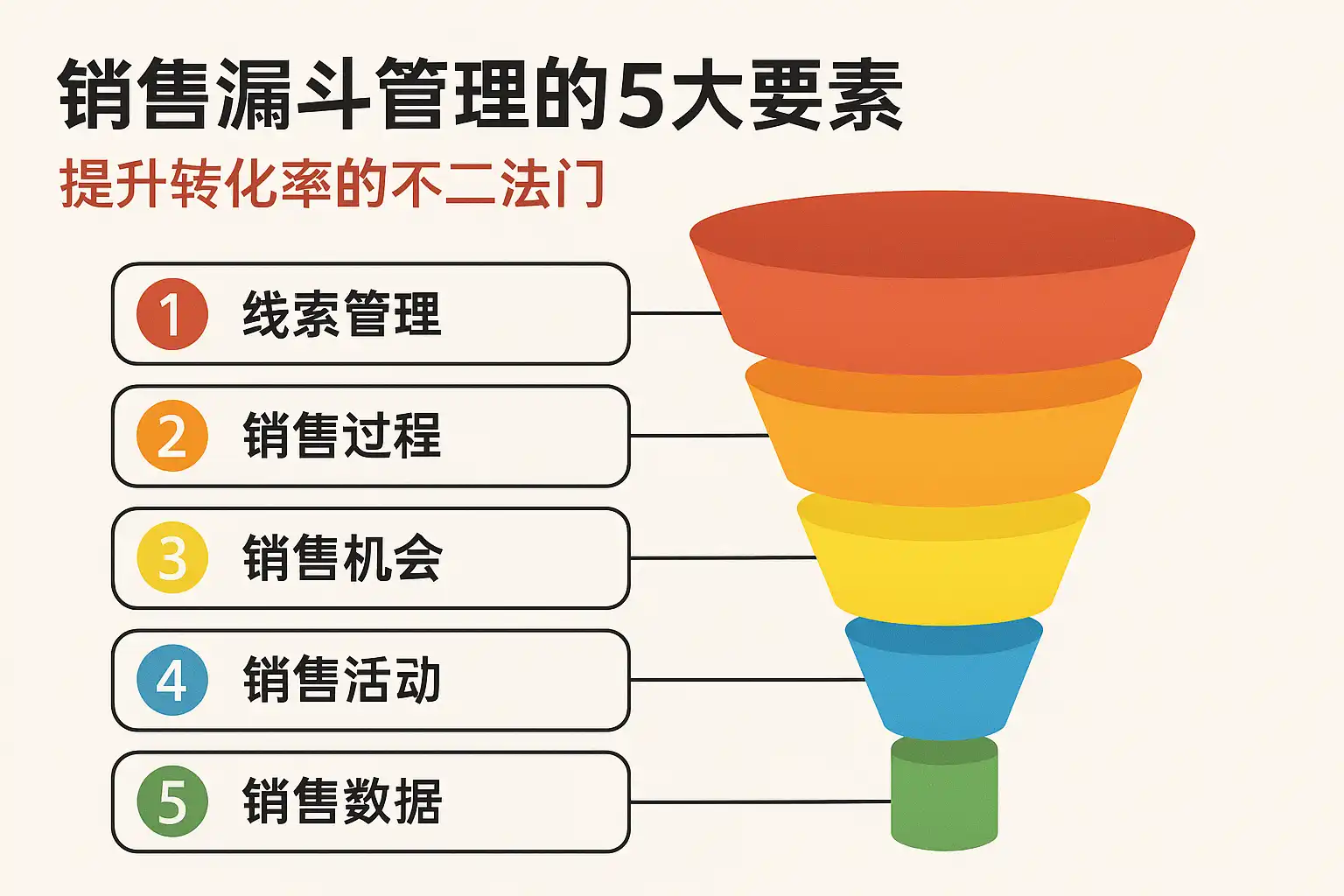 销售漏斗管理的5大要素

提升转化率的不二法门

1 线索管理

2 销售过程

3 销售机会

4 销售活动

5 销售数据